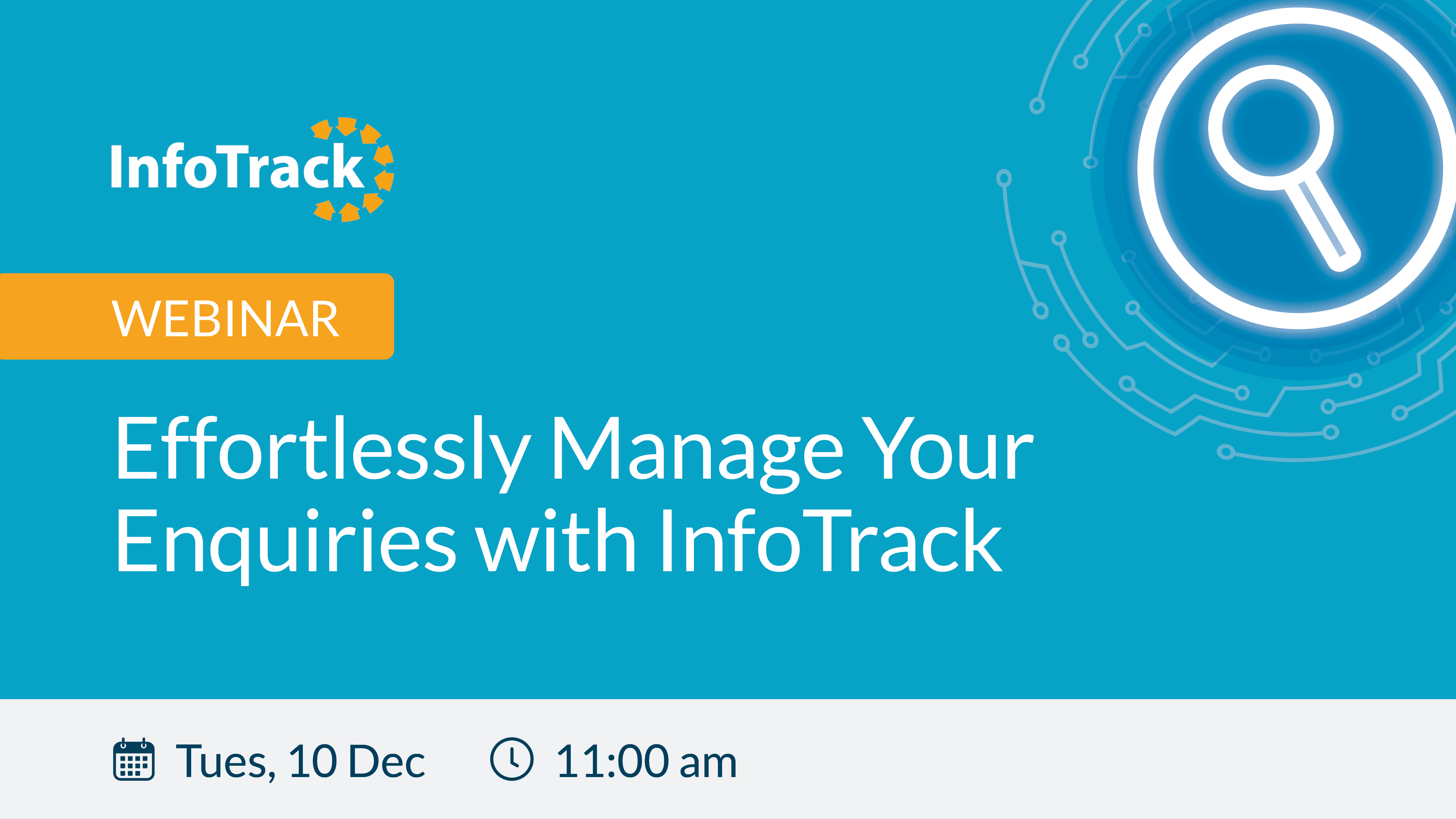 InfoTrack

WEBINAR

Effortlessly Manage Your Enquiries with InfoTrack

Tues, 10 Dec 11:00 am